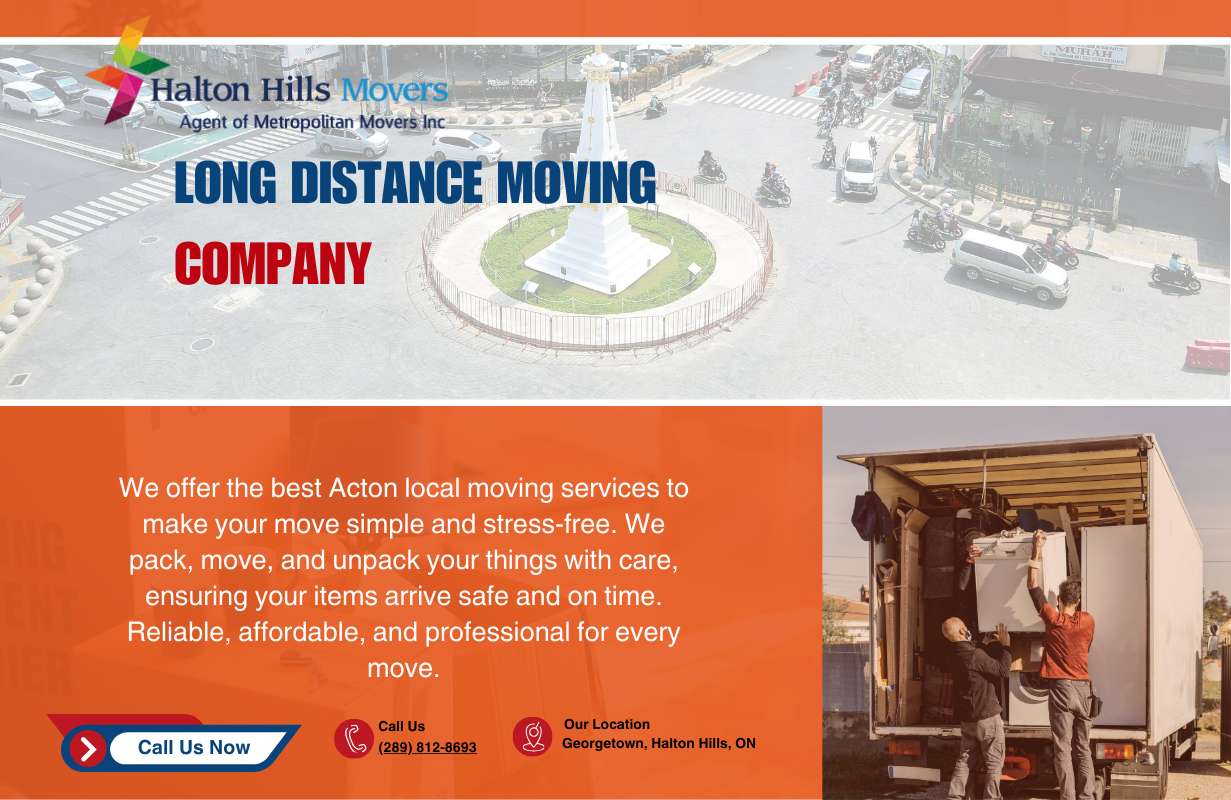 Halton Hills Movers
Agent of Metropolitan Movers Inc

LONG DISTANCE MOVING
COMPANY

We offer the best Acton local moving services to make your move simple and stress-free. We pack, move, and unpack your things with care, ensuring your items arrive safe and on time. Reliable, affordable, and professional for every move.

Call Us Now

Call Us
(289) 812-8693

Our Location
Georgetown, Halton Hills, ON